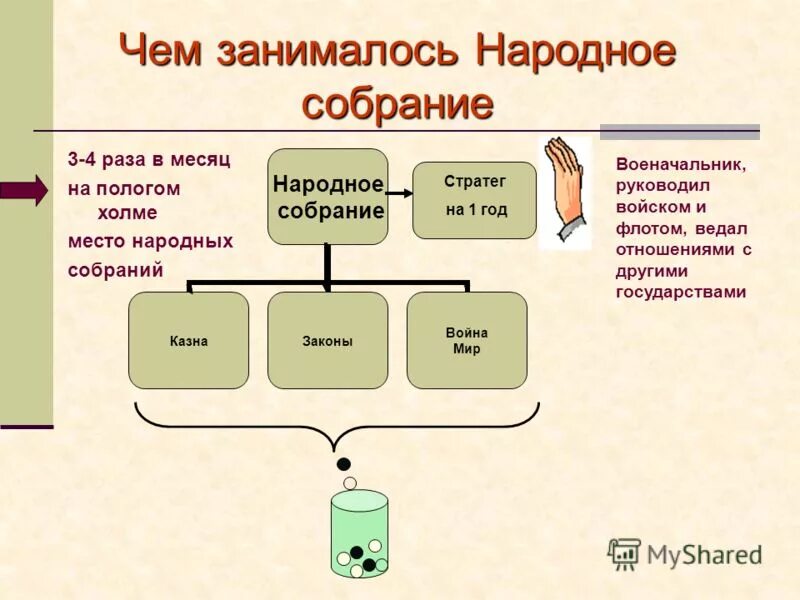 Чем занималось Народное собрание

3-4 раза в месяц на пологом холме место народных собраний

Народное собрание

Стратег на 1 год

Военачальник, руководил войском и флотом, ведал отношениями с другими государствами

Казна

Законы

Война Мир

MyShared